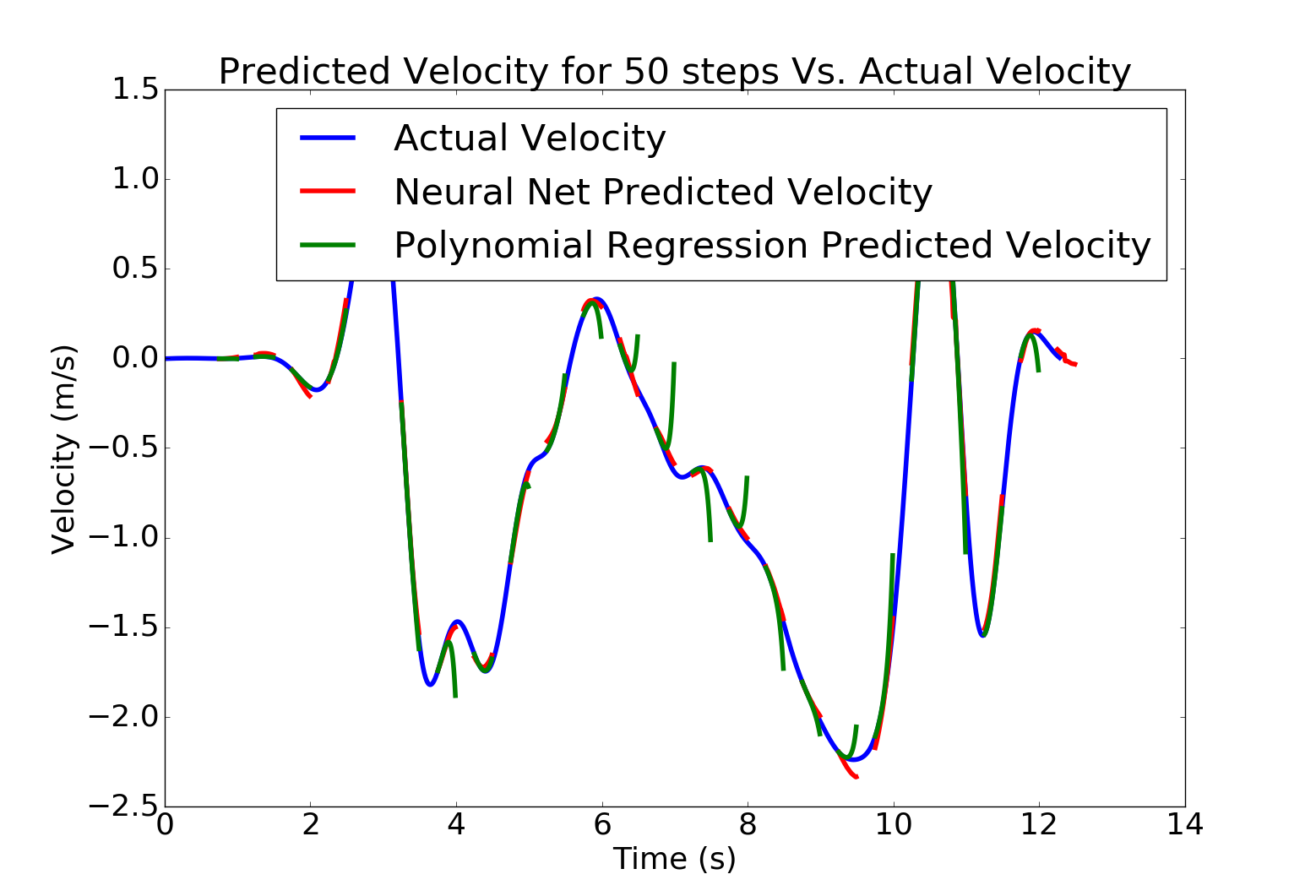 Predicted Velocity for 50 steps Vs. Actual Velocity

Actual Velocity
Neural Net Predicted Velocity
Polynomial Regression Predicted Velocity

Velocity (m/s)

1.5
1.0
0.5
0.0
−0.5
−1.0
−1.5
−2.0
−2.5

0
2
4
6
8
10
12
14

Time (s)